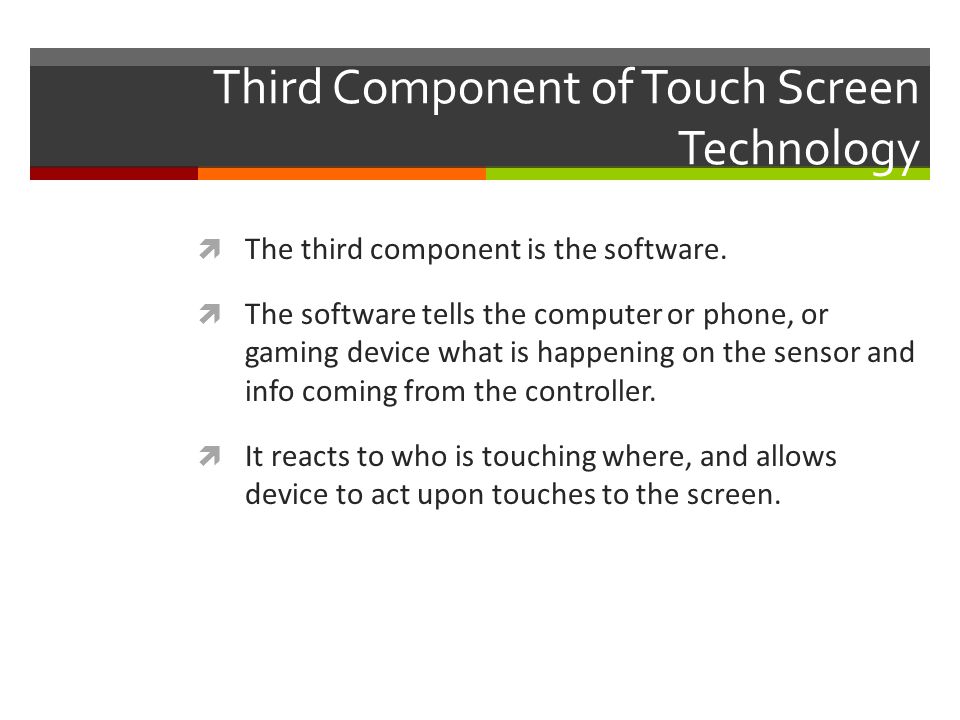 Third Component of Touch Screen Technology

The third component is the software.

The software tells the computer or phone, or gaming device what is happening on the sensor and info coming from the controller.

It reacts to who is touching where, and allows device to act upon touches to the screen.